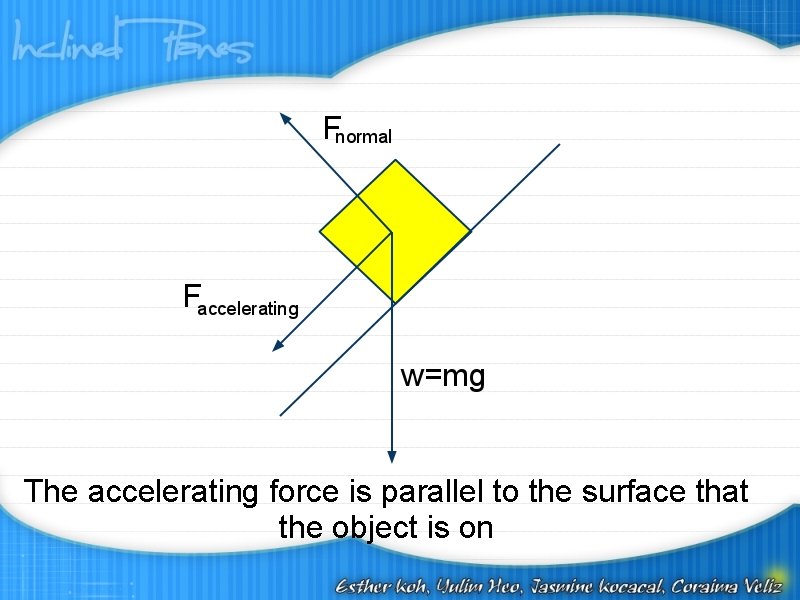 Inclined Planes

$F_{normal}$

$F_{accelerating}$

w=mg

The accelerating force is parallel to the surface that the object is on

Esther koh, Yulim Heo, Jasmine kocacal, Coraima Veliz